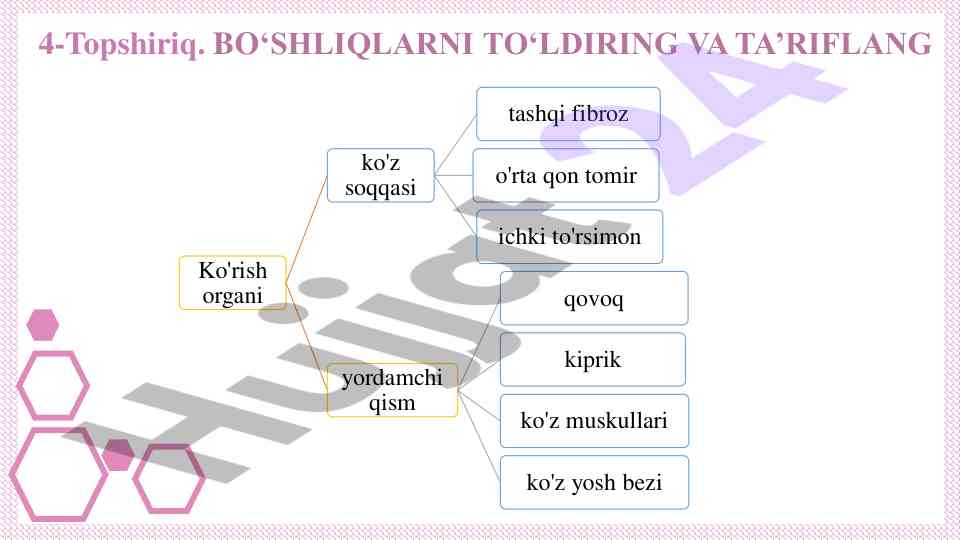 4-Topshiriq. BO‘SHLIQLARNI TO‘LDIRING VA TA’RIFLANG

Ko'rish organi

ko'z soqqasi

tashqi fibroz

o'rta qon tomir

ichki to'rsimon

yordamchi qism

qovoq

kiprik

ko'z muskullari

ko'z yosh bezi

Hujjat24